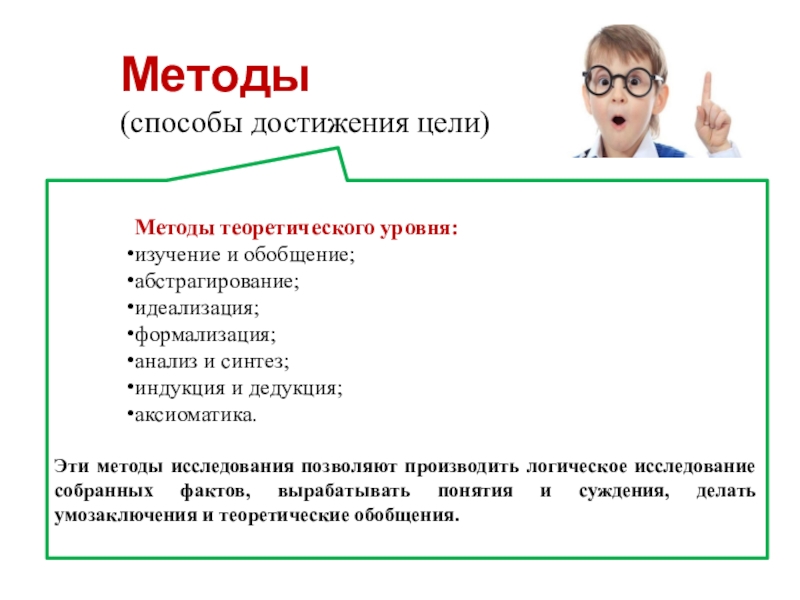 Методы
(способы достижения цели)

Методы теоретического уровня:
•изучение и обобщение;
•абстрагирование;
•идеализация;
•формализация;
•анализ и синтез;
•индукция и дедукция;
•аксиоматика.

Эти методы исследования позволяют производить логическое исследование собранных фактов, вырабатывать понятия и суждения, делать умозаключения и теоретические обобщения.